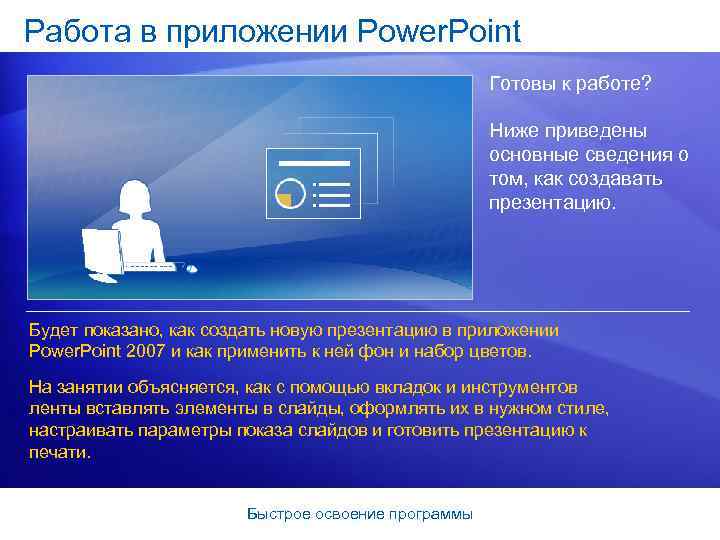 Работа в приложении PowerPoint

Готовы к работе?

Ниже приведены основные сведения о том, как создавать презентацию.

Будет показано, как создать новую презентацию в приложении PowerPoint 2007 и как применить к ней фон и набор цветов.

На занятии объясняется, как с помощью вкладок и инструментов ленты вставлять элементы в слайды, оформлять их в нужном стиле, настраивать параметры показа слайдов и готовить презентацию к печати.

Быстрое освоение программы